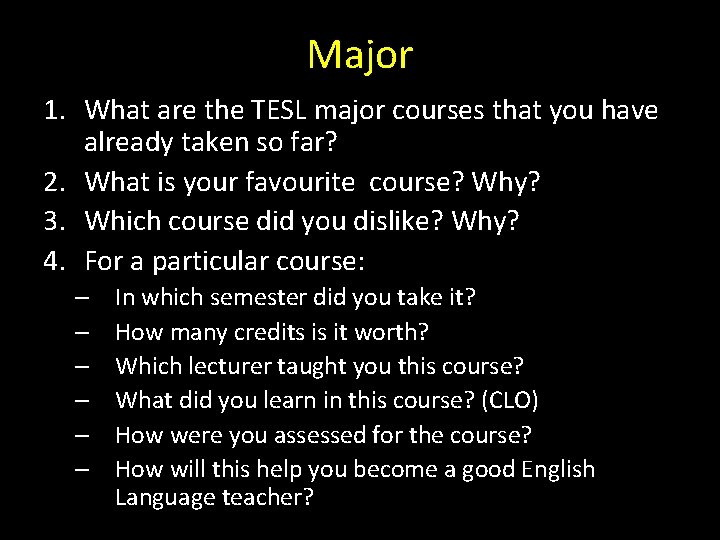 Major

1. What are the TESL major courses that you have already taken so far?
2. What is your favourite  course? Why?
3. Which course did you dislike? Why?
4. For a particular course:
– In which semester did you take it?
– How many credits is it worth?
– Which lecturer taught you this course?
– What did you learn in this course? (CLO)
– How were you assessed for the course?
– How will this help you become a good English Language teacher?